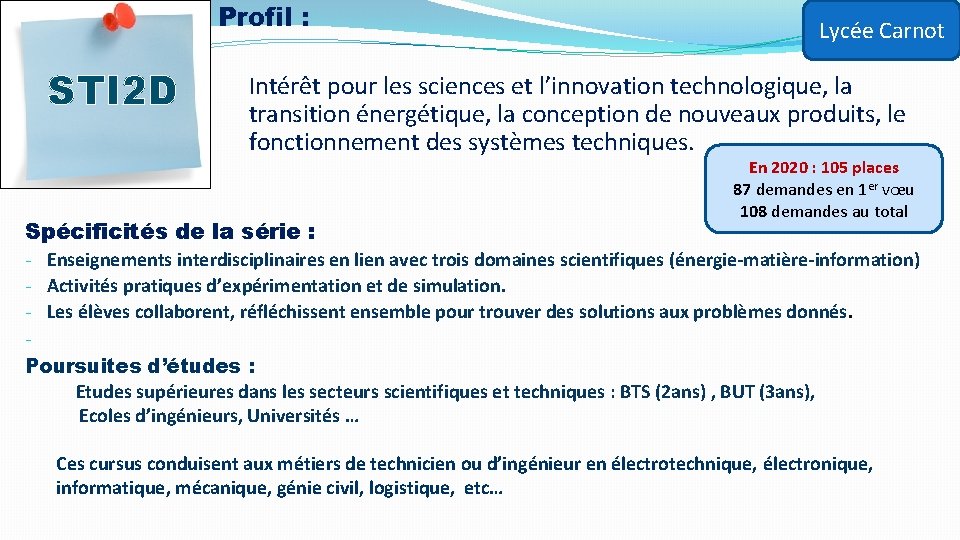 STI2D

Profil :

Lycée Carnot

Intérêt pour les sciences et l'innovation technologique, la transition énergétique, la conception de nouveaux produits, le fonctionnement des systèmes techniques.

En 2020 : 105 places
87 demandes en 1$^{er}$ vœu
108 demandes au total

Spécificités de la série :

- Enseignements interdisciplinaires en lien avec trois domaines scientifiques (énergie-matière-information)
- Activités pratiques d'expérimentation et de simulation.
- Les élèves collaborent, réfléchissent ensemble pour trouver des solutions aux problèmes donnés.
-

Poursuites d'études :

Etudes supérieures dans les secteurs scientifiques et techniques : BTS (2ans) , BUT (3ans), Ecoles d'ingénieurs, Universités …

Ces cursus conduisent aux métiers de technicien ou d'ingénieur en électrotechnique, électronique, informatique, mécanique, génie civil, logistique, etc…